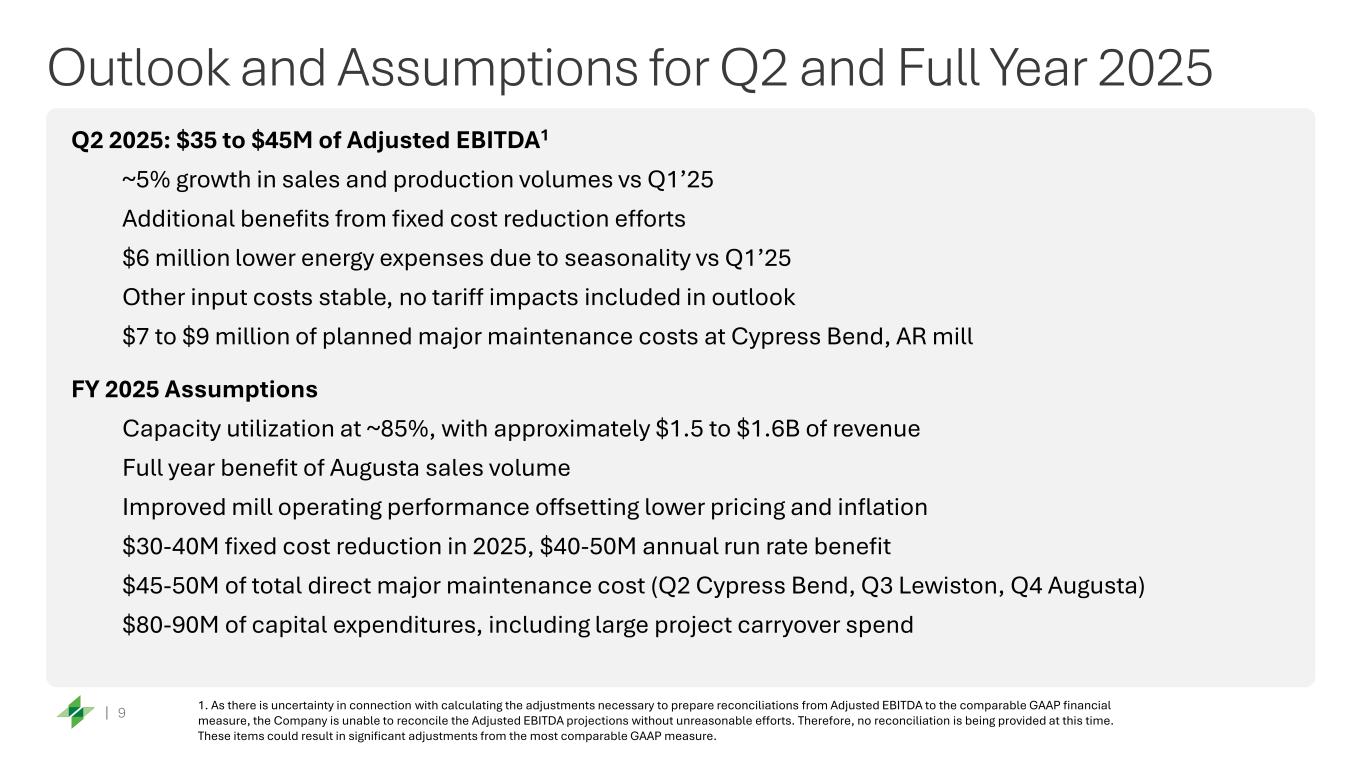 Outlook and Assumptions for Q2 and Full Year 2025

Q2 2025: \$35 to \$45M of Adjusted EBITDA$^1$

~5% growth in sales and production volumes vs Q1’25

Additional benefits from fixed cost reduction efforts

\$6 million lower energy expenses due to seasonality vs Q1’25

Other input costs stable, no tariff impacts included in outlook

\$7 to \$9 million of planned major maintenance costs at Cypress Bend, AR mill

FY 2025 Assumptions

Capacity utilization at ~85%, with approximately \$1.5 to \$1.6B of revenue

Full year benefit of Augusta sales volume

Improved mill operating performance offsetting lower pricing and inflation

\$30-40M fixed cost reduction in 2025, \$40-50M annual run rate benefit

\$45-50M of total direct major maintenance cost (Q2 Cypress Bend, Q3 Lewiston, Q4 Augusta)

\$80-90M of capital expenditures, including large project carryover spend

| 9

1. As there is uncertainty in connection with calculating the adjustments necessary to prepare reconciliations from Adjusted EBITDA to the comparable GAAP financial measure, the Company is unable to reconcile the Adjusted EBITDA projections without unreasonable efforts. Therefore, no reconciliation is being provided at this time. These items could result in significant adjustments from the most comparable GAAP measure.